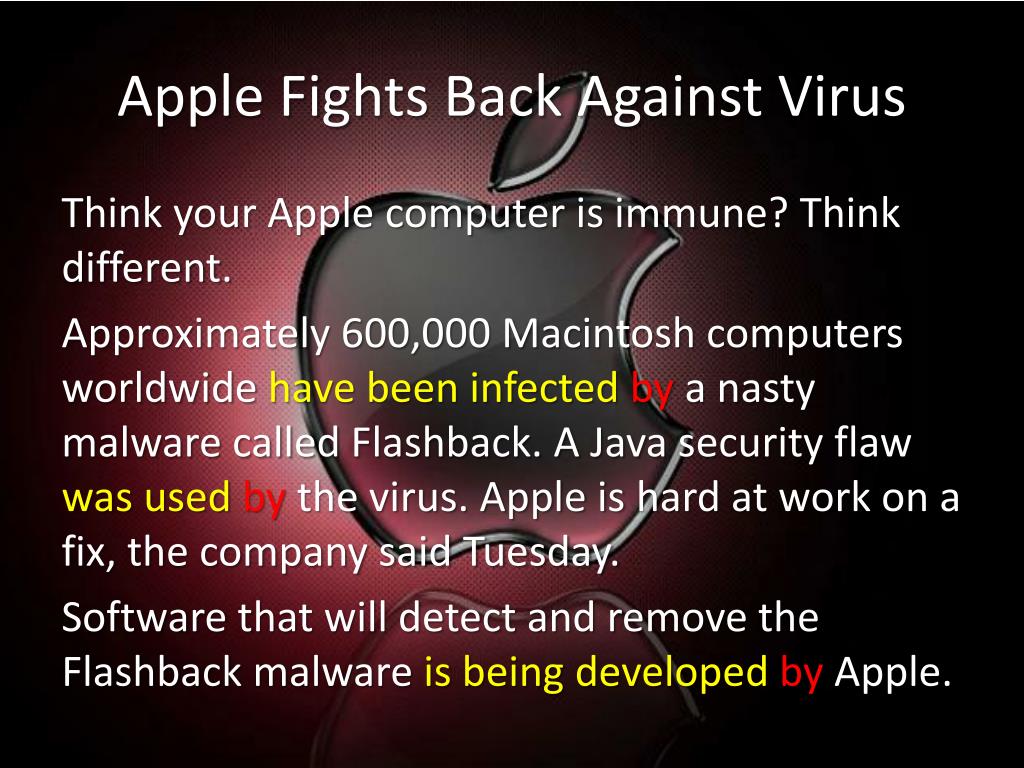 Apple Fights Back Against Virus

Think your Apple computer is immune? Think different.

Approximately 600,000 Macintosh computers worldwide have been infected by a nasty malware called Flashback. A Java security flaw was used by the virus. Apple is hard at work on a fix, the company said Tuesday.

Software that will detect and remove the Flashback malware is being developed by Apple.